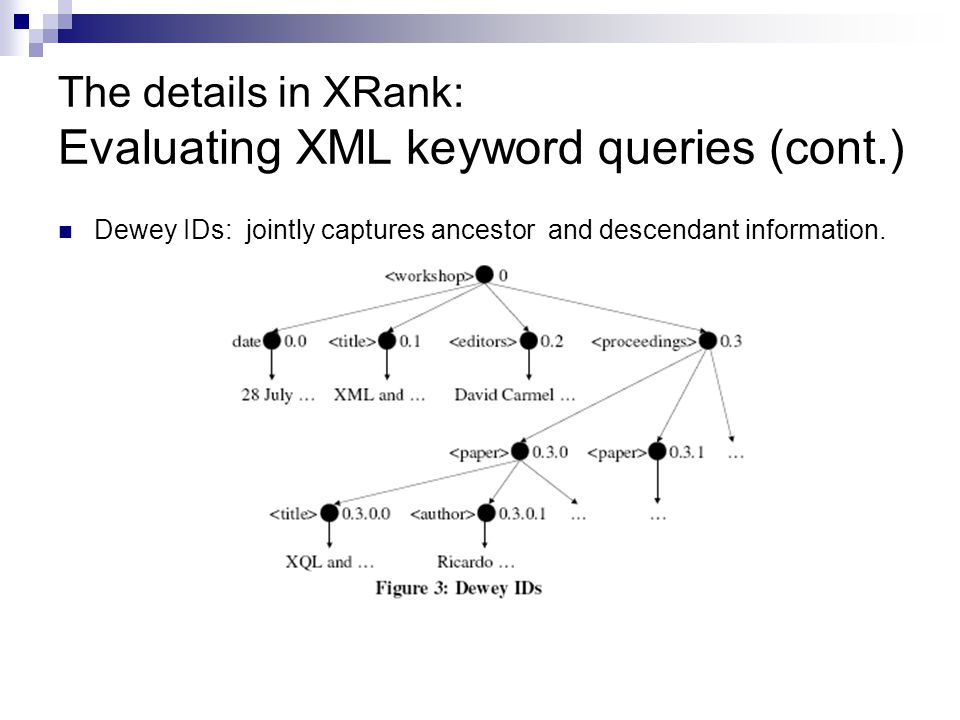 The details in XRank:
Evaluating XML keyword queries (cont.)

Dewey IDs: jointly captures ancestor and descendant information.

<workshop> 0

date 0.0 <title> 0.1 <editors> 0.2 <proceedings> 0.3

28 July … XML and … David Carmel …

<paper> 0.3.0 <paper> 0.3.1 …

<title> 0.3.0.0 <author> 0.3.0.1 … …

XQL and … Ricardo …

Figure 3: Dewey IDs